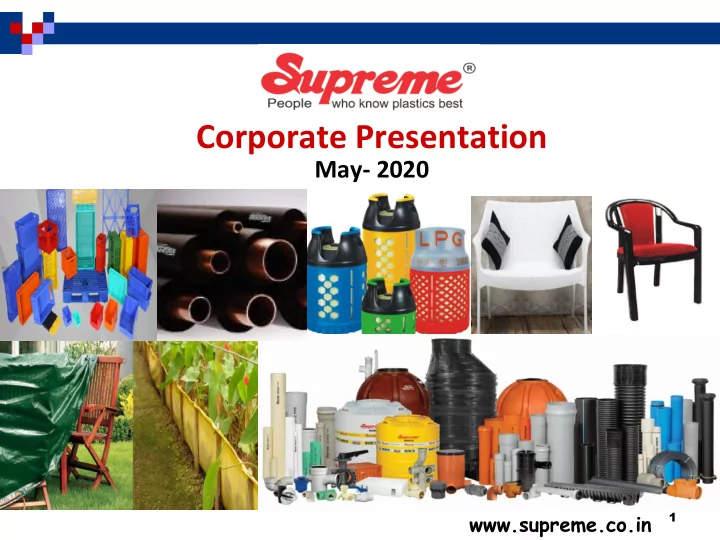 Supreme®
People who know plastics best

Corporate Presentation
May- 2020

LPG

www.supreme.co.in 1